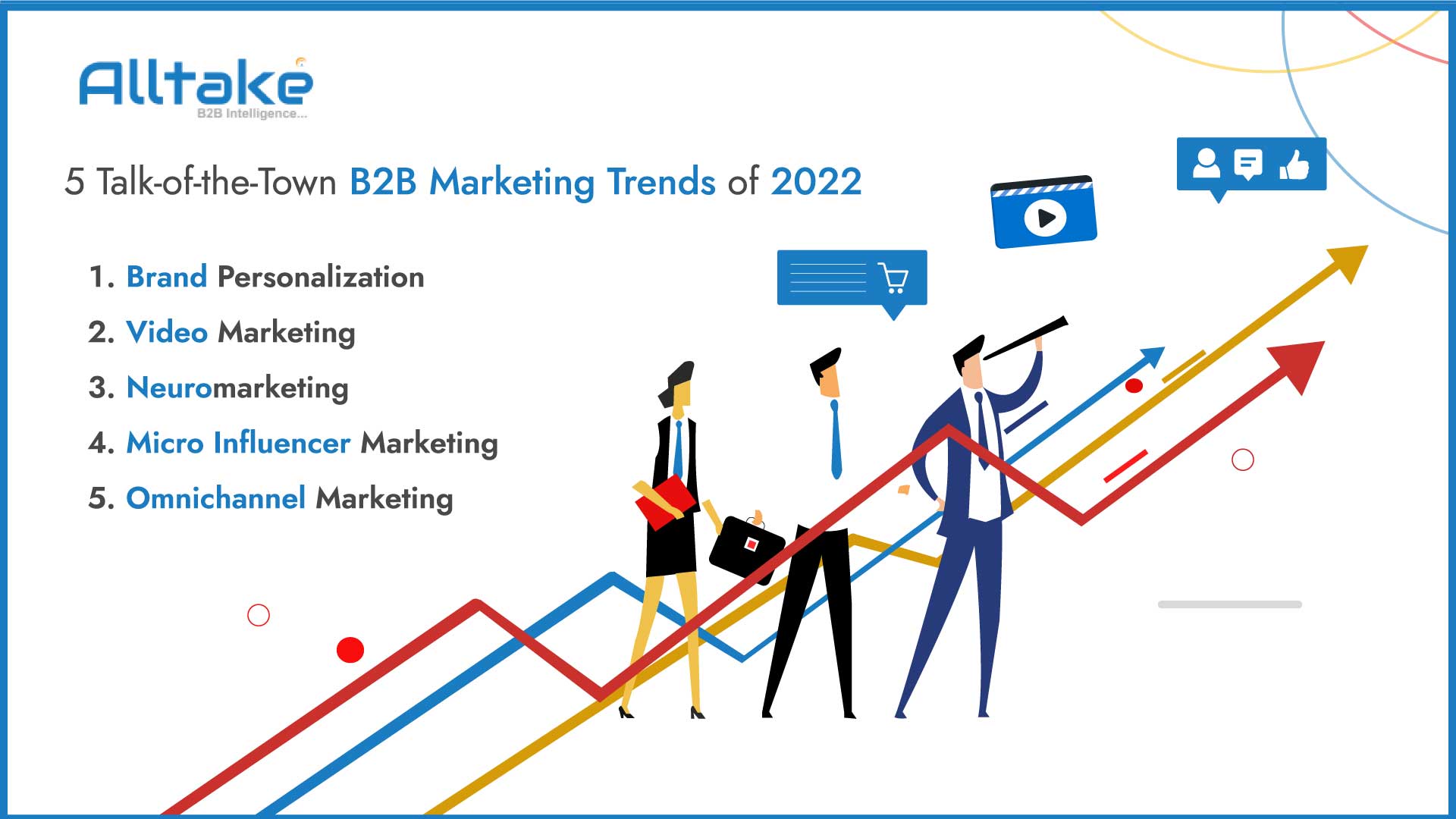 Alltake
B2B Intelligence...

5 Talk-of-the-Town B2B Marketing Trends of 2022

1. Brand Personalization
2. Video Marketing
3. Neuromarketing
4. Micro Influencer Marketing
5. Omnichannel Marketing